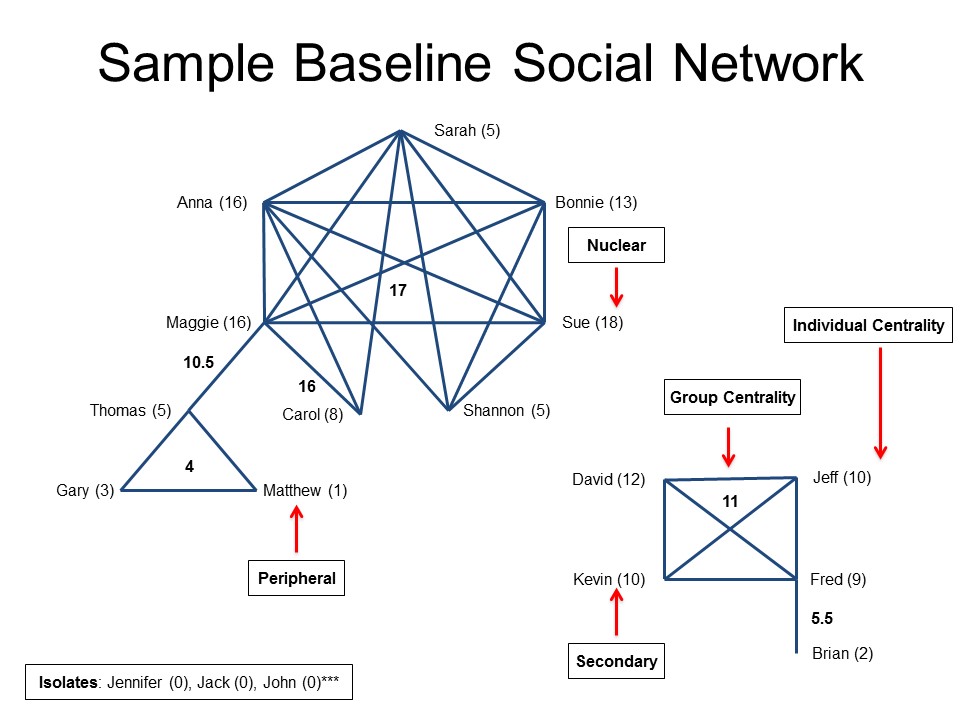 Sample Baseline Social Network

Sarah (5)

Anna (16)

Bonnie (13)

Nuclear

17

Maggie (16)

Sue (18)

Individual Centrality

10.5

16

Thomas (5)

Carol (8)

Shannon (5)

Group Centrality

4

Gary (3)

Matthew (1)

David (12)

Jeff (10)

11

Peripheral

Kevin (10)

Fred (9)

5.5

Secondary

Brian (2)

Isolates: Jennifer (0), Jack (0), John (0)***